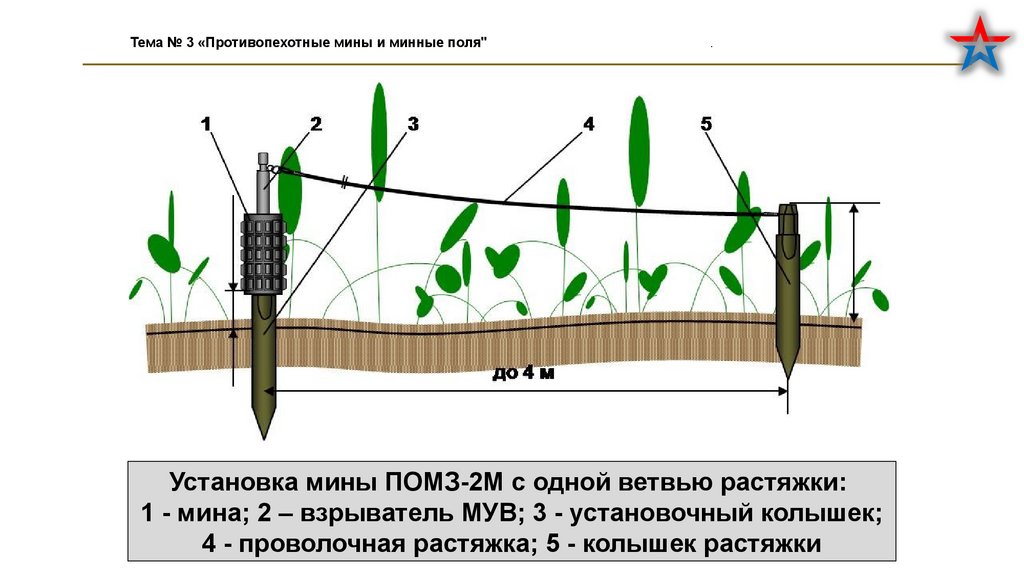 Тема № 3 «Противопехотные мины и минные поля"

1
2
3
4
5

до 4 м

Установка мины ПОМЗ-2М с одной ветвью растяжки:
1 - мина; 2 – взрыватель МУВ; 3 - установочный колышек;
4 - проволочная растяжка; 5 - колышек растяжки